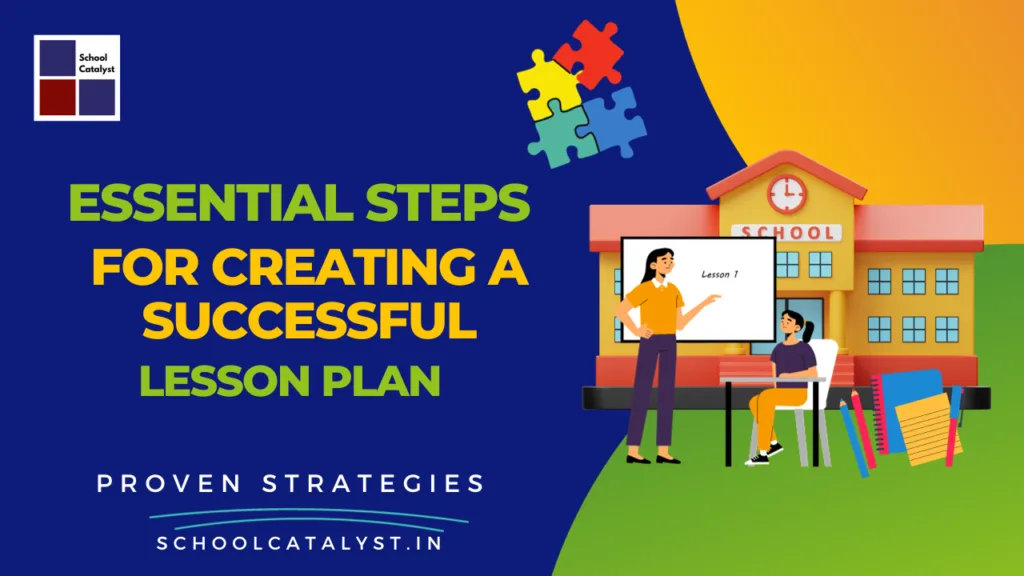 School Catalyst

ESSENTIAL STEPS FOR CREATING A SUCCESSFUL LESSON PLAN

SCHOOL

Lesson 1

PROVEN STRATEGIES

SCHOOLCATALYST.IN